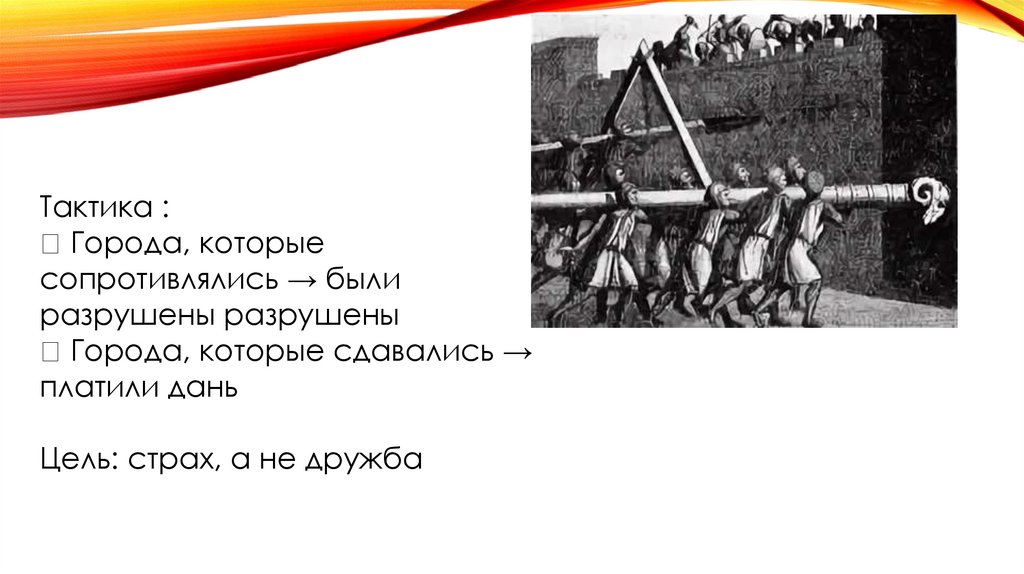 Тактика :
 Города, которые сопротивлялись → были разрушены разрушены
 Города, которые сдавались → платили дань

Цель: страх, а не дружба